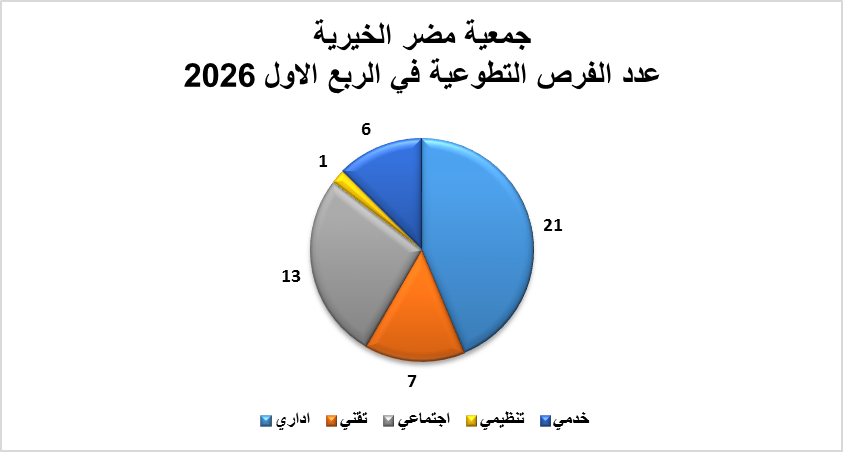 جمعية مضر الخيرية
عدد الفرص التطوعية في الربع الاول 2026

6
1
21
13
7

اداري تقني اجتماعي تنظيمي خدمي